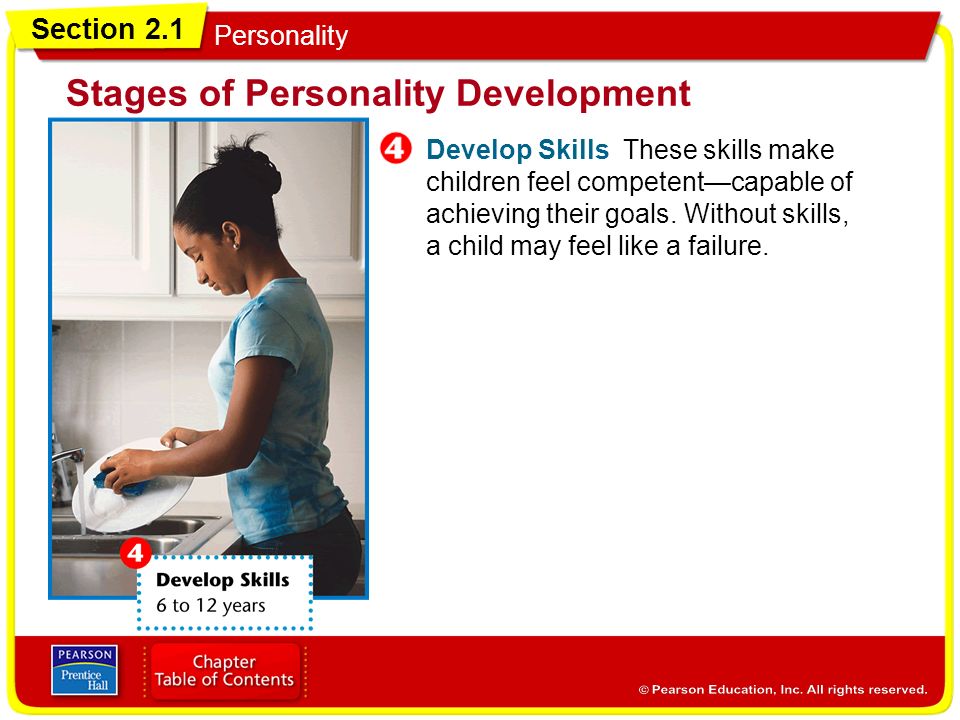 Section 2.1 Personality

Stages of Personality Development

4 Develop Skills These skills make children feel competent—capable of achieving their goals. Without skills, a child may feel like a failure.

4 Develop Skills
6 to 12 years

PEARSON
Prentice Hall

Chapter Table of Contents

© Pearson Education, Inc. All rights reserved.